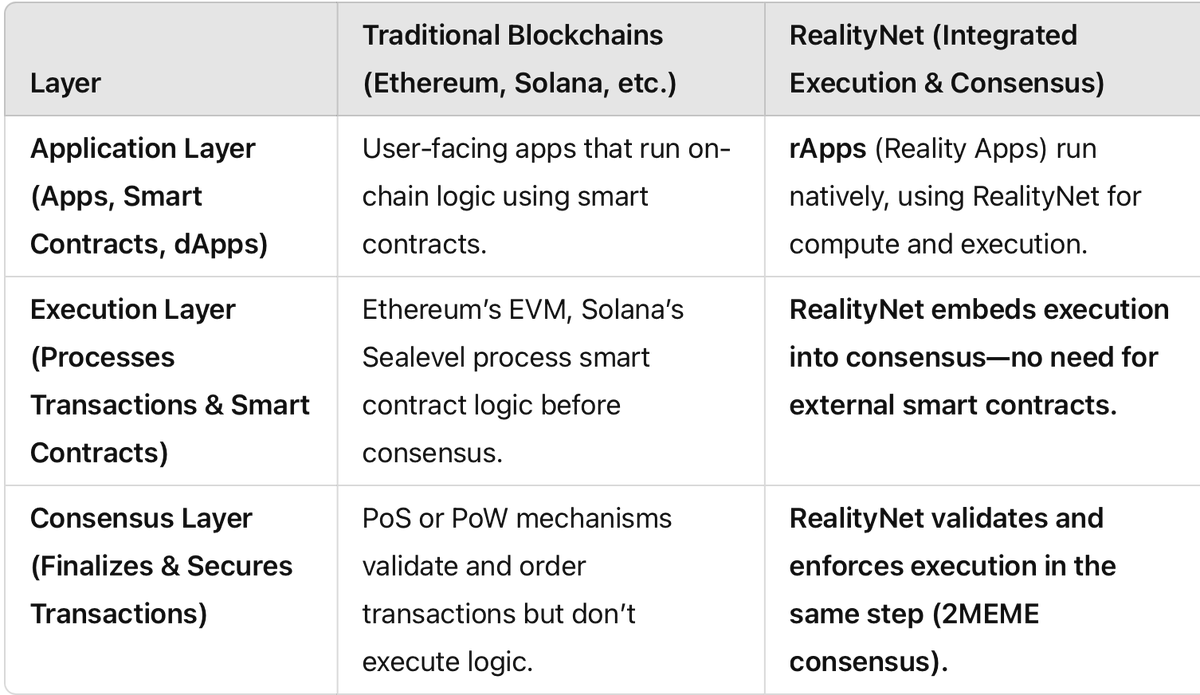 | Layer | Traditional Blockchains (Ethereum, Solana, etc.) | RealityNet (Integrated Execution & Consensus) |
|---|---|---|
| Application Layer (Apps, Smart Contracts, dApps) | User-facing apps that run on-chain logic using smart contracts. | rApps (Reality Apps) run natively, using RealityNet for compute and execution. |
| Execution Layer (Processes Transactions & Smart Contracts) | Ethereum's EVM, Solana's Sealevel process smart contract logic before consensus. | RealityNet embeds execution into consensus—no need for external smart contracts. |
| Consensus Layer (Finalizes & Secures Transactions) | PoS or PoW mechanisms validate and order transactions but don't execute logic. | RealityNet validates and enforces execution in the same step (2MEME consensus). |